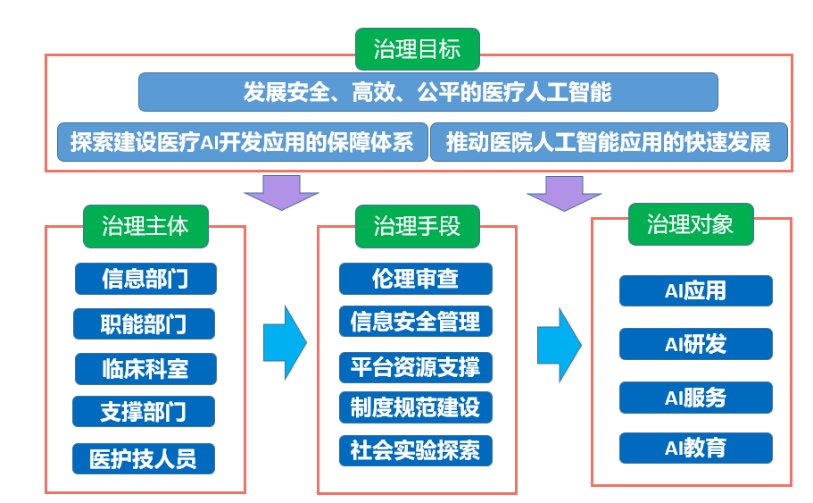 治理目标

发展安全、高效、公平的医疗人工智能

探索建设医疗AI开发应用的保障体系

推动医院人工智能应用的快速发展

治理主体

信息部门

职能部门

临床科室

支撑部门

医护技人员

治理手段

伦理审查

信息安全管理

平台资源支撑

制度规范建设

社会实验探索

治理对象

AI应用

AI研发

AI服务

AI教育